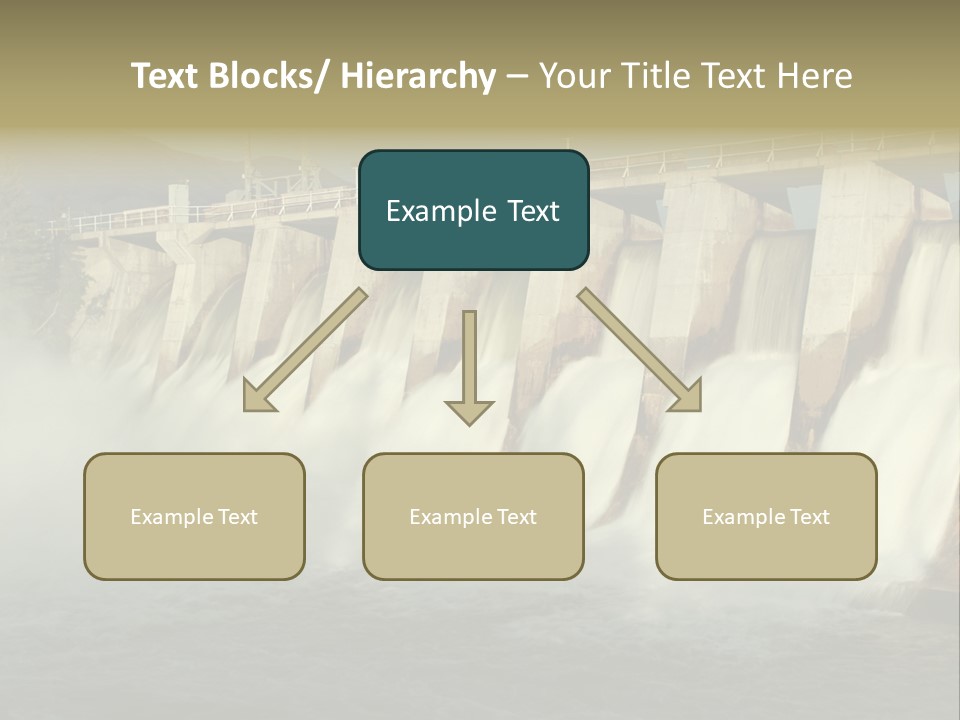 Text Blocks/ Hierarchy – Your Title Text Here

Example Text

Example Text

Example Text

Example Text